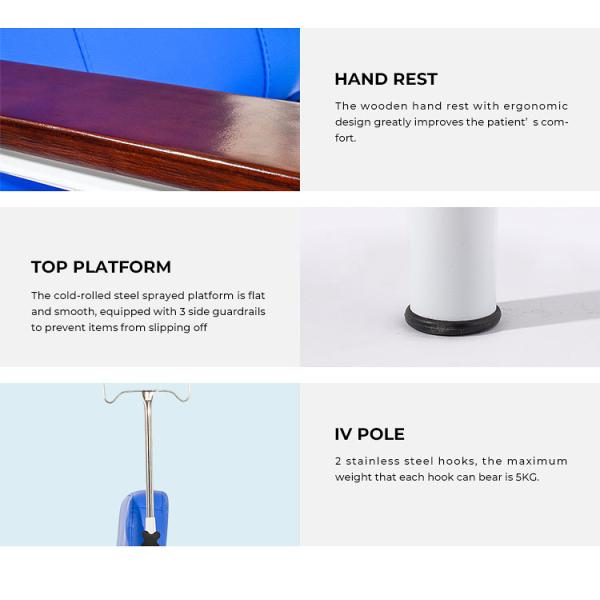 HAND REST

The wooden hand rest with ergonomic design greatly improves the patient' s comfort.

TOP PLATFORM

The cold-rolled steel sprayed platform is flat and smooth, equipped with 3 side guardrails to prevent items from slipping off

IV POLE

2 stainless steel hooks, the maximum weight that each hook can bear is 5KG.